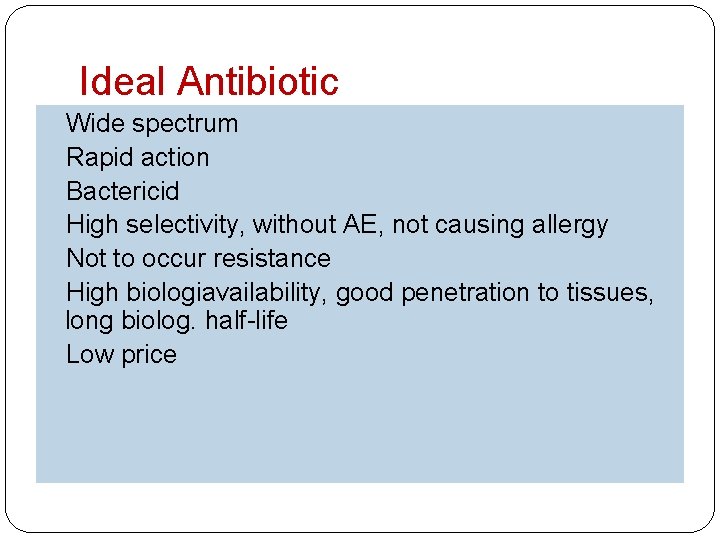 Ideal Antibiotic

Wide spectrum
Rapid action
Bactericid
High selectivity, without AE, not causing allergy
Not to occur resistance
High biologiavailability, good penetration to tissues, long biolog. half-life
Low price